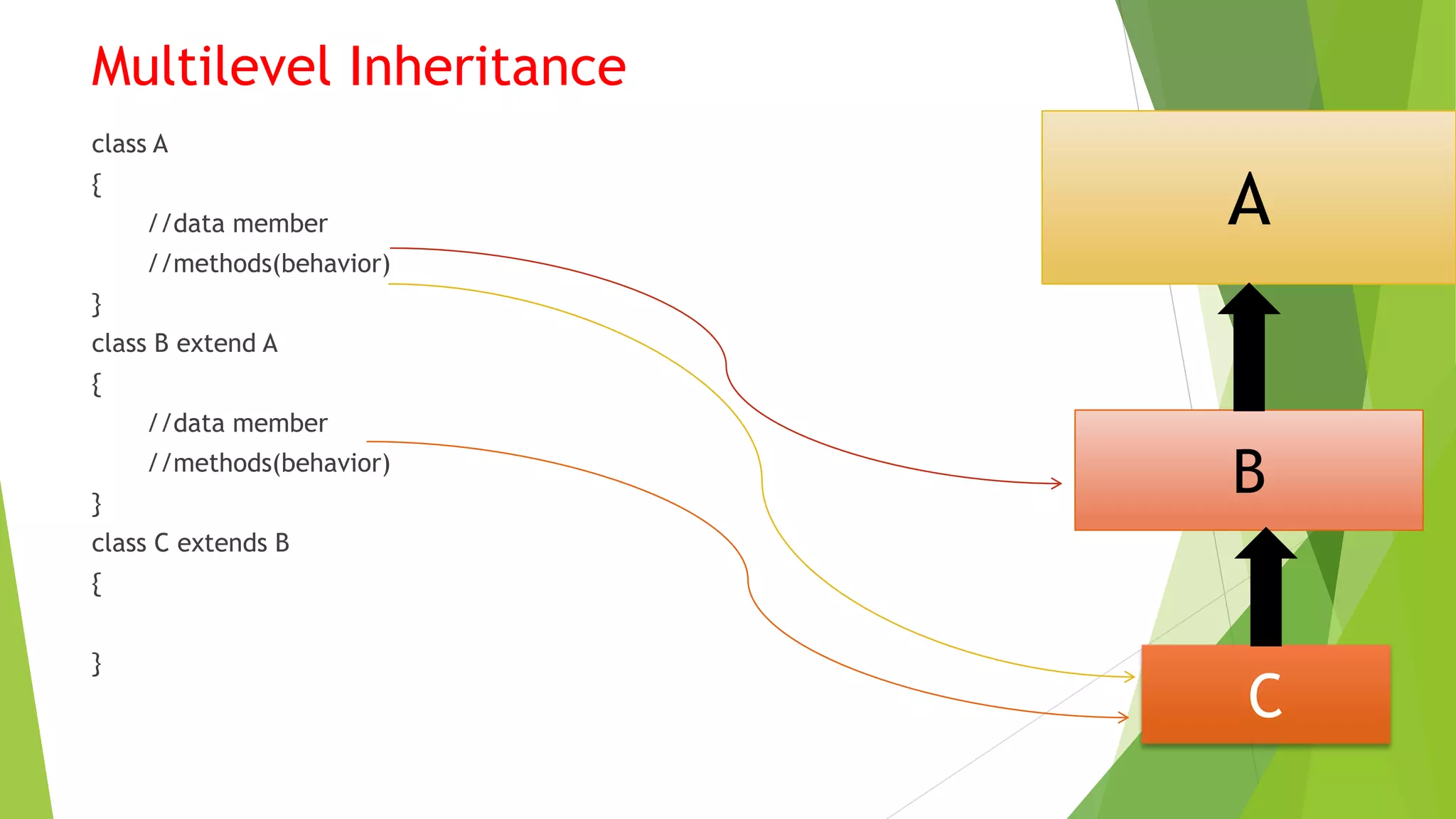 Multilevel Inheritance

class A
{
//data member
//methods(behavior)
}
class B extend A
{
//data member
//methods(behavior)
}
class C extends B
{

}

A

B

C